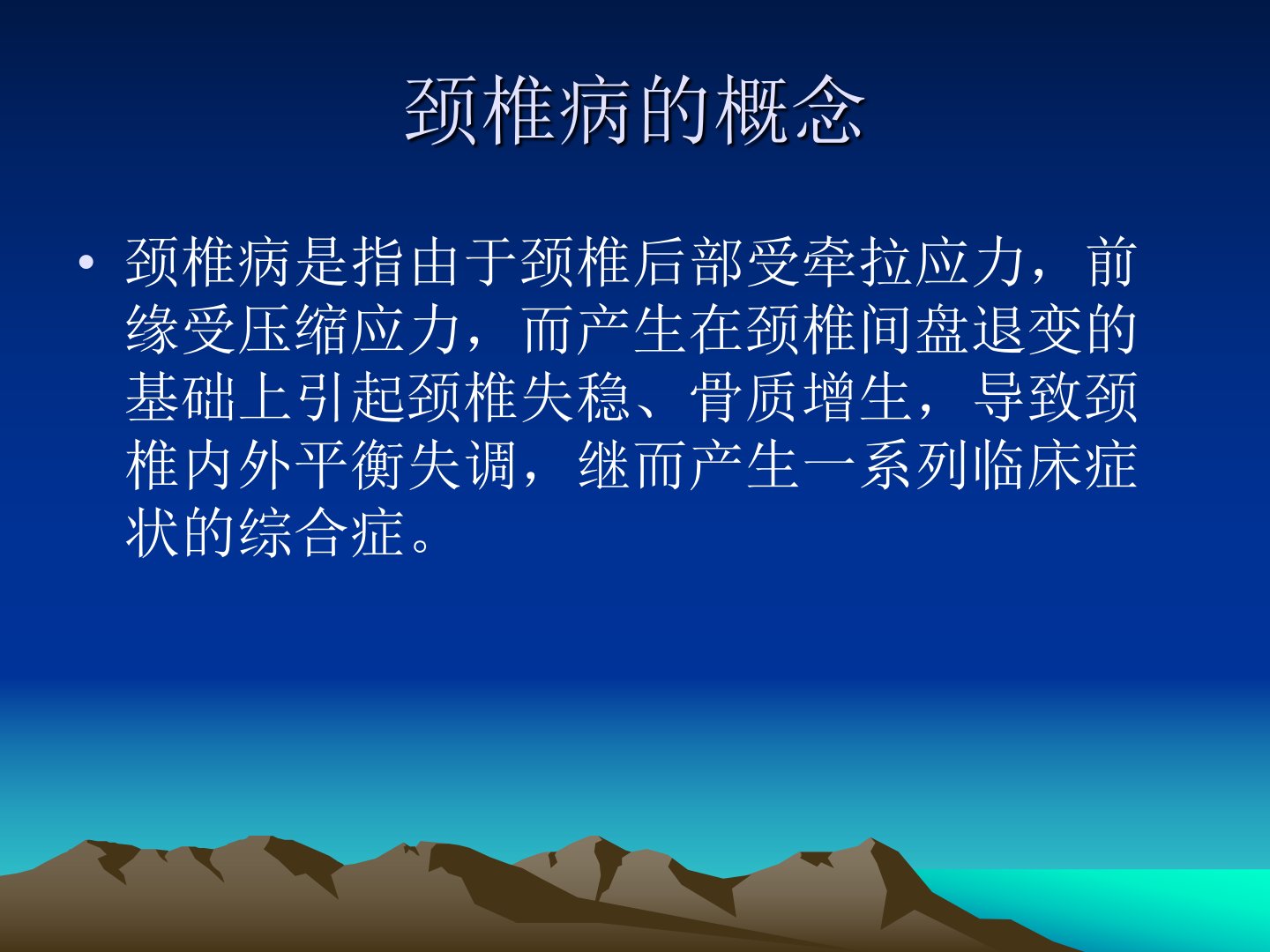 颈椎病的概念

• 颈椎病是指由于颈椎后部受牵拉应力，前缘受压缩应力，而产生在颈椎间盘退变的基础上引起颈椎失稳、骨质增生，导致颈椎内外平衡失调，继而产生一系列临床症状的综合症。